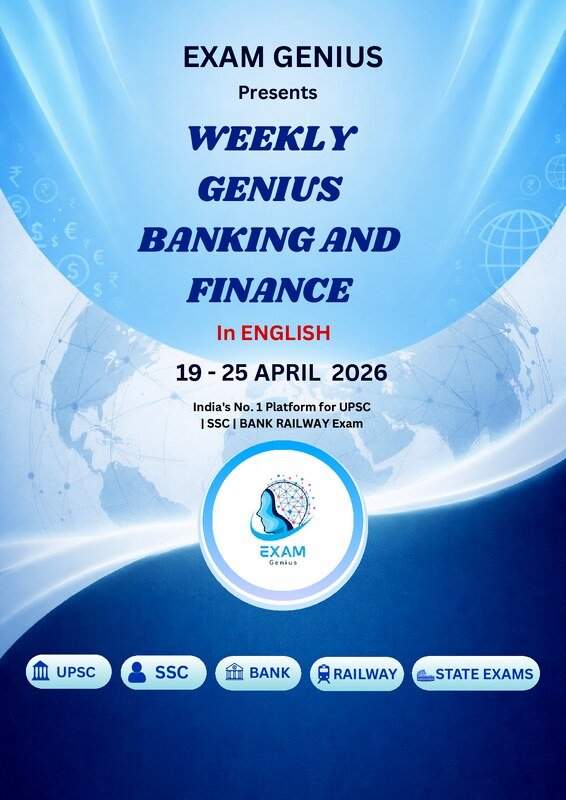 EXAM GENIUS

Presents

WEEKLY GENIUS BANKING AND FINANCE

In ENGLISH

19 - 25 APRIL 2026

India's No. 1 Platform for UPSC | SSC | BANK RAILWAY Exam

EXAM
Genius

UPSC SSC BANK RAILWAY STATE EXAMS